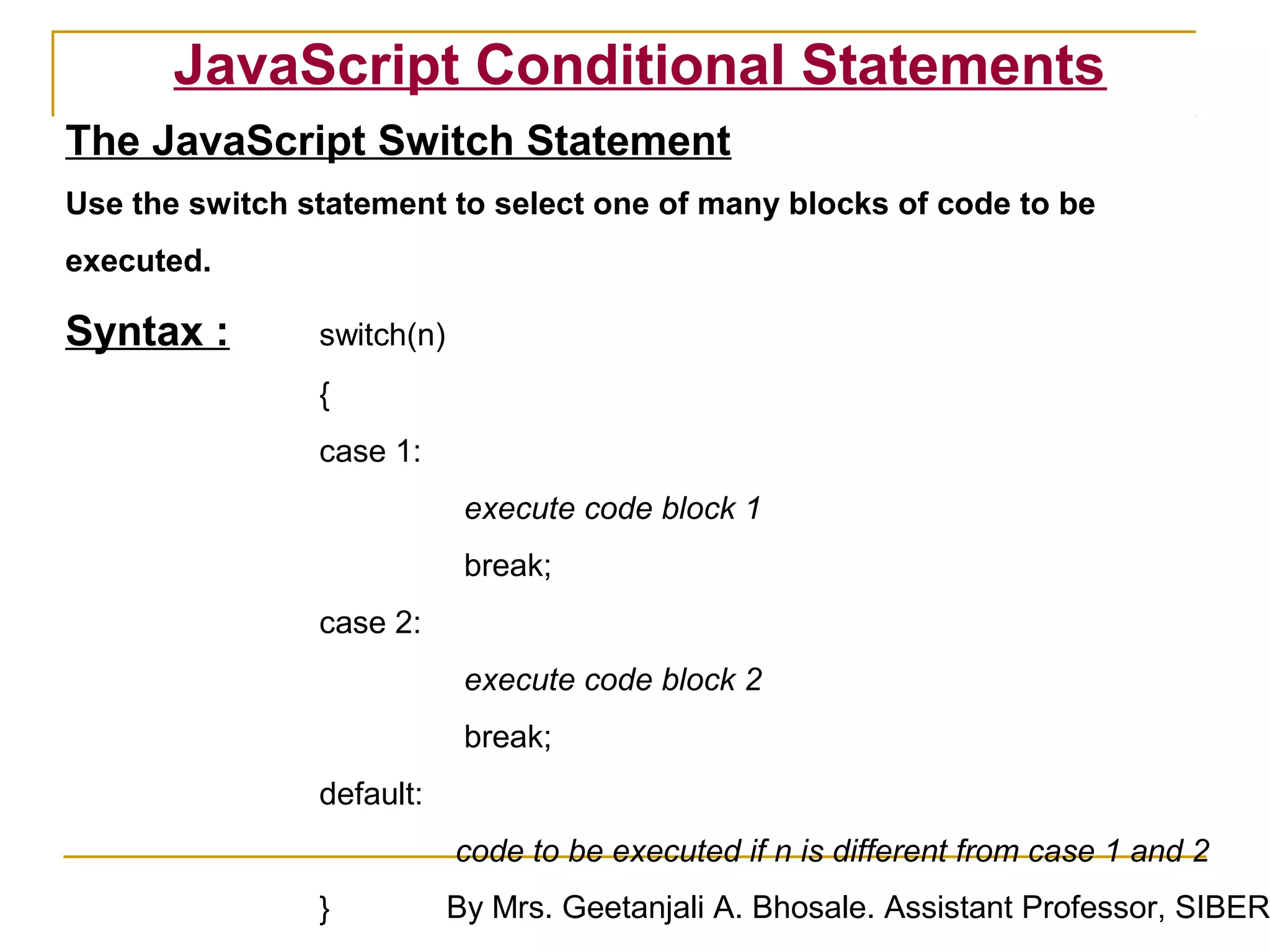 JavaScript Conditional Statements

The JavaScript Switch Statement

Use the switch statement to select one of many blocks of code to be executed.

Syntax :

switch(n)
{
case 1:
execute code block 1
break;
case 2:
execute code block 2
break;
default:
code to be executed if n is different from case 1 and 2
}

By Mrs. Geetanjali A. Bhosale. Assistant Professor, SIBER